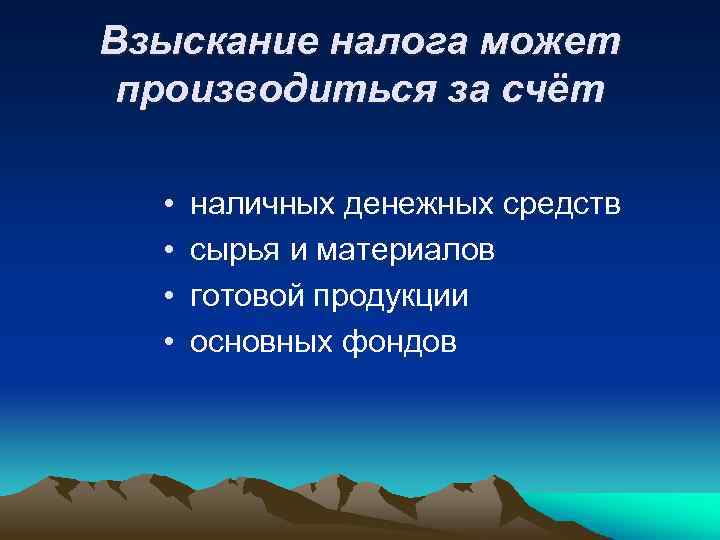 Взыскание налога может производиться за счёт

• наличных денежных средств
• сырья и материалов
• готовой продукции
• основных фондов